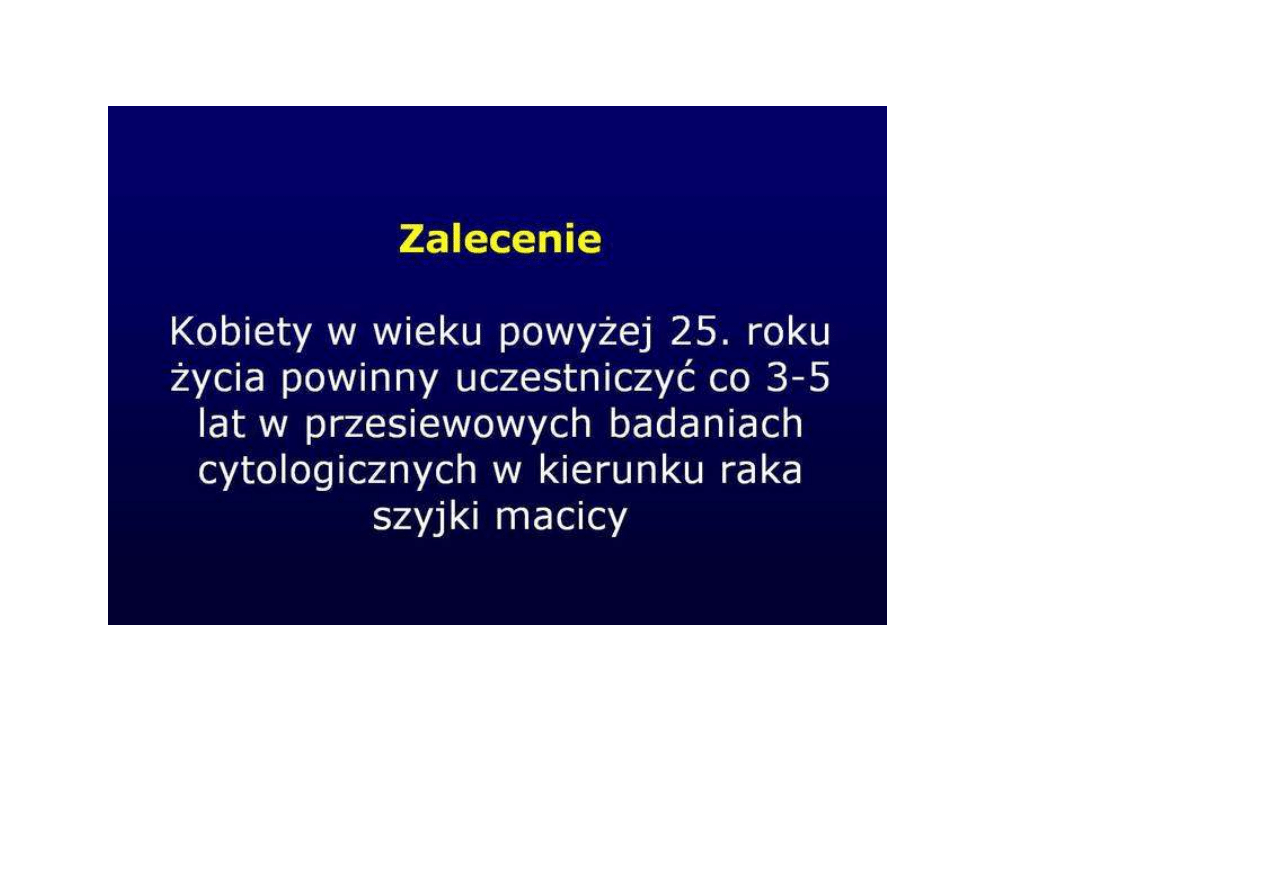 Zalecenie

Kobiety w wieku powyżej 25. roku życia powinny uczestniczyć co 3-5 lat w przesiewowych badaniach cytologicznych w kierunku raka szyjki macicy